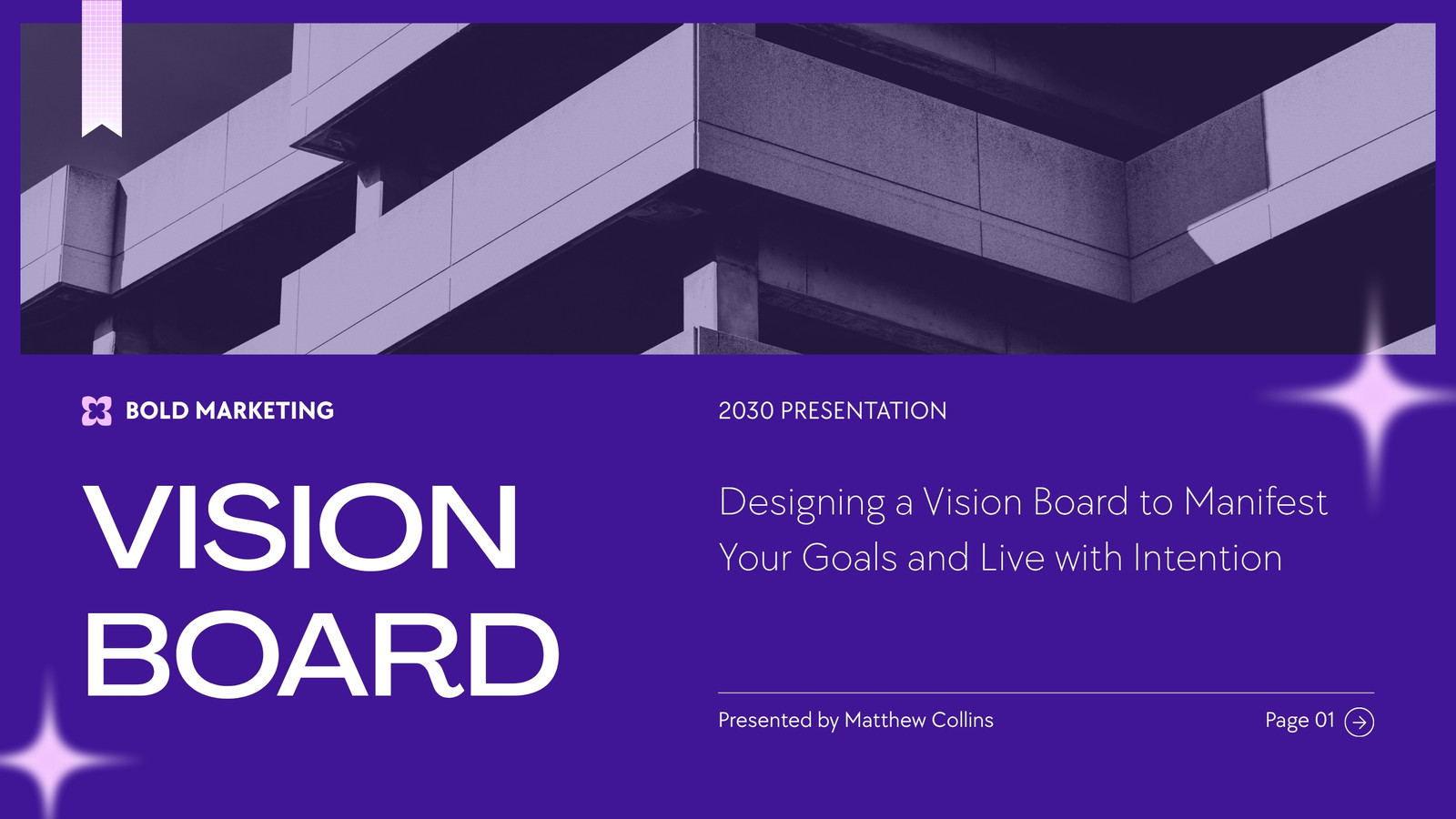 BOLD MARKETING

VISION BOARD

2030 PRESENTATION

Designing a Vision Board to Manifest Your Goals and Live with Intention

Presented by Matthew Collins

Page 01